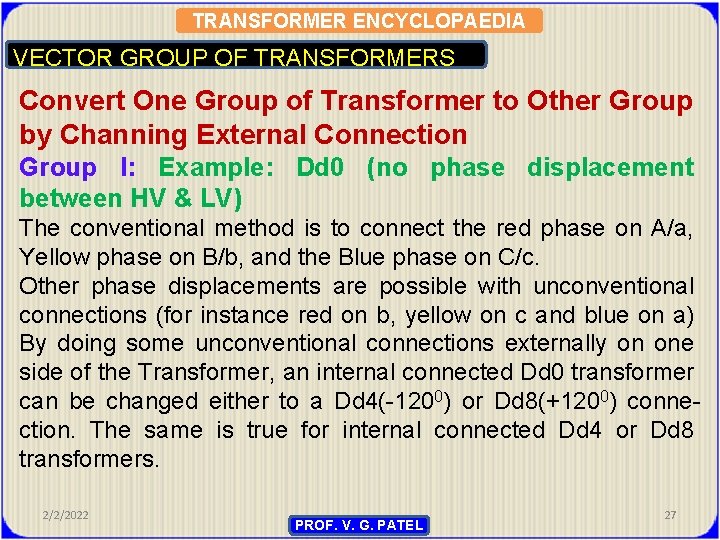 TRANSFORMER ENCYCLOPAEDIA

VECTOR GROUP OF TRANSFORMERS

Convert One Group of Transformer to Other Group by Channing External Connection

Group I: Example: Dd0 (no phase displacement between HV & LV)

The conventional method is to connect the red phase on A/a, Yellow phase on B/b, and the Blue phase on C/c.

Other phase displacements are possible with unconventional connections (for instance red on b, yellow on c and blue on a)

By doing some unconventional connections externally on one side of the Transformer, an internal connected Dd0 transformer can be changed either to a Dd4($-120^0$) or Dd8($+120^0$) connection. The same is true for internal connected Dd4 or Dd8 transformers.

2/2/2022

PROF. V. G. PATEL

27